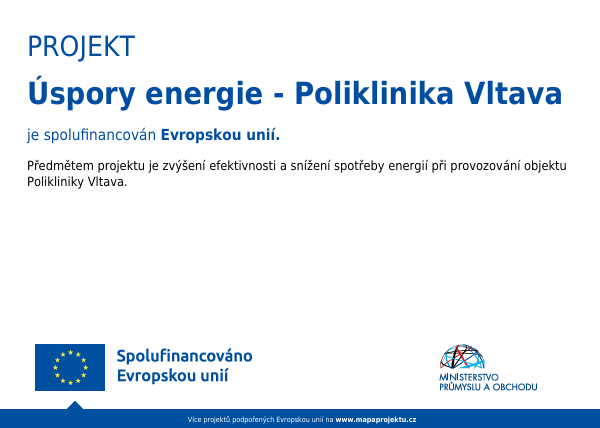 PROJEKT

Úspory energie - Poliklinika Vltava

je spolufinancován Evropskou unií.

Předmětem projektu je zvýšení efektivnosti a snížení spotřeby energií při provozování objektu Polikliniky Vltava.

Spolufinancováno Evropskou unií

MINISTERSTVO PRŮMYSLU A OBCHODU

Více projektů podpořených Evropskou unií na www.mapaprojektu.cz